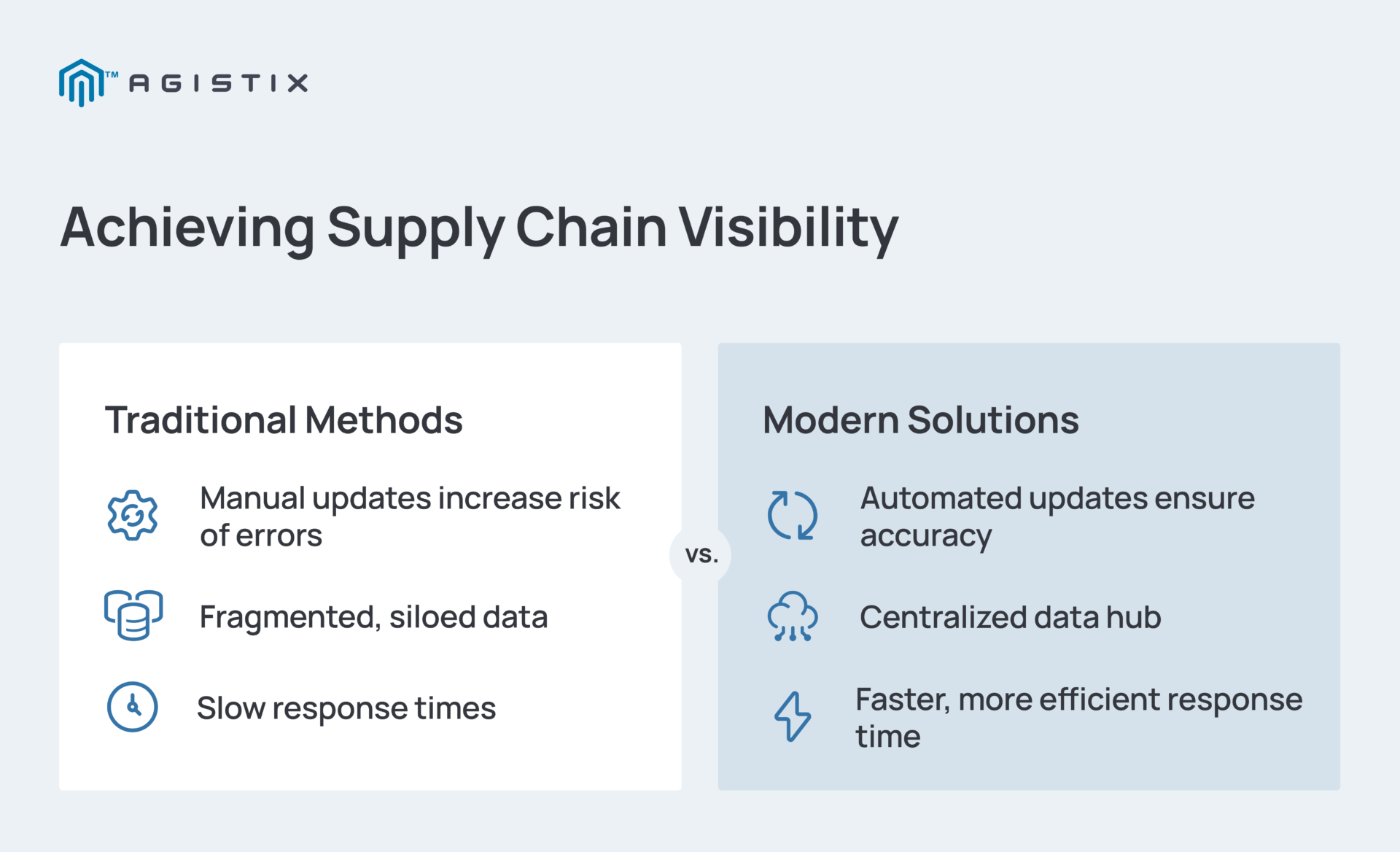 TM AGISTIX

Achieving Supply Chain Visibility

Traditional Methods

Manual updates increase risk of errors

Fragmented, siloed data

Slow response times

vs.

Modern Solutions

Automated updates ensure accuracy

Centralized data hub

Faster, more efficient response time